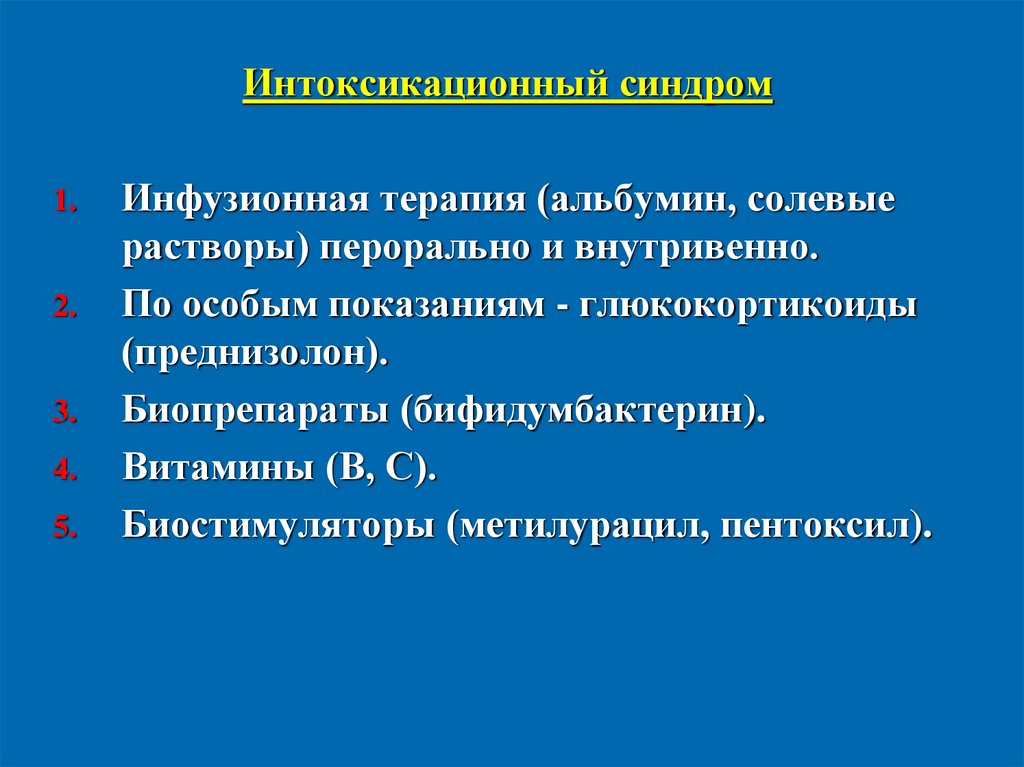 Интоксикационный синдром

1. Инфузионная терапия (альбумин, солевые растворы) перорально и внутривенно.
2. По особым показаниям - глюкокортикоиды (преднизолон).
3. Биопрепараты (бифидумбактерин).
4. Витамины (В, С).
5. Биостимуляторы (метилурацил, пентоксил).